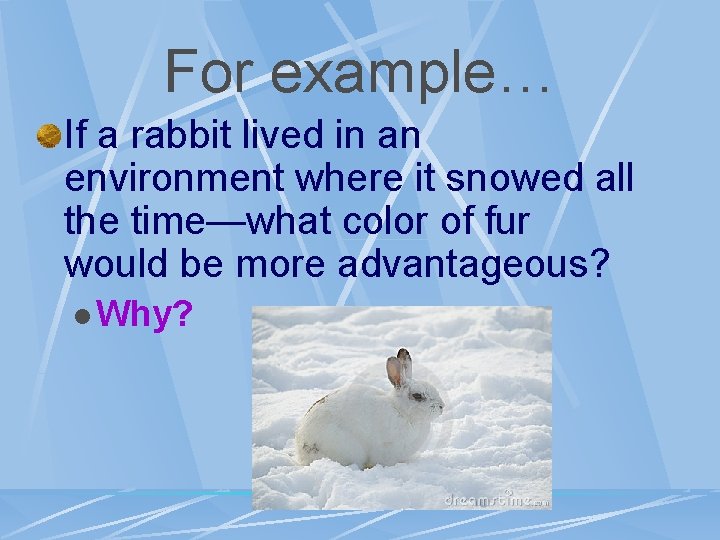 For example…

If a rabbit lived in an environment where it snowed all the time—what color of fur would be more advantageous?

Why?

dreamstime.com